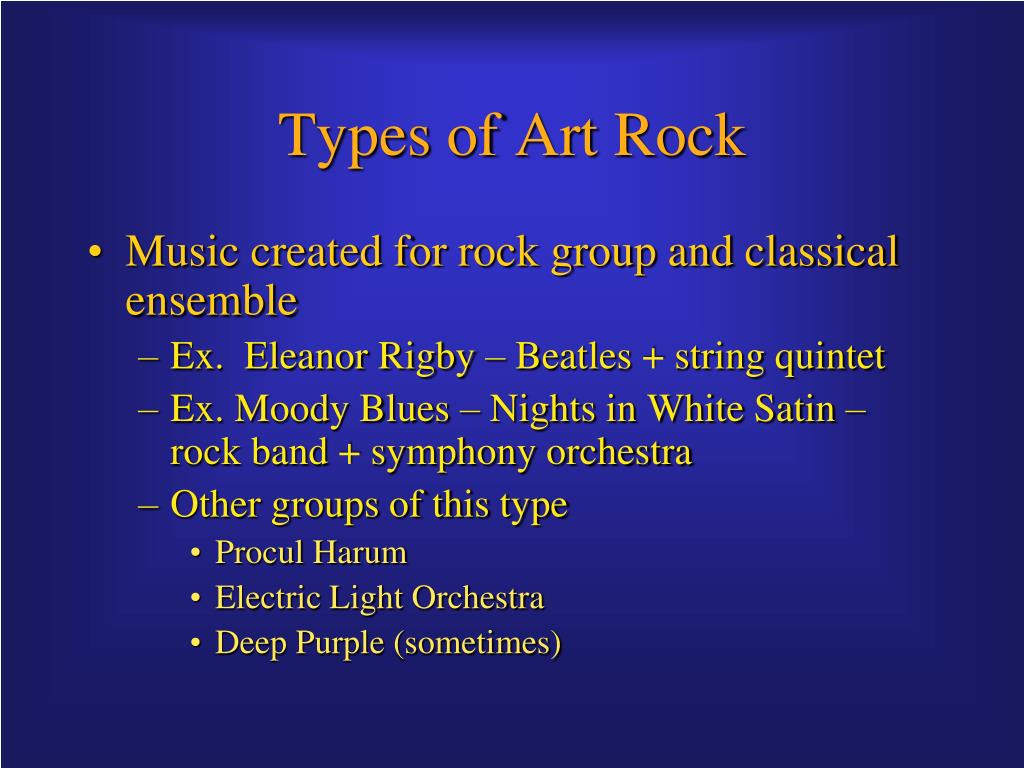 Types of Art Rock

• Music created for rock group and classical ensemble
– Ex. Eleanor Rigby – Beatles + string quintet
– Ex. Moody Blues – Nights in White Satin – rock band + symphony orchestra
– Other groups of this type
• Procul Harum
• Electric Light Orchestra
• Deep Purple (sometimes)